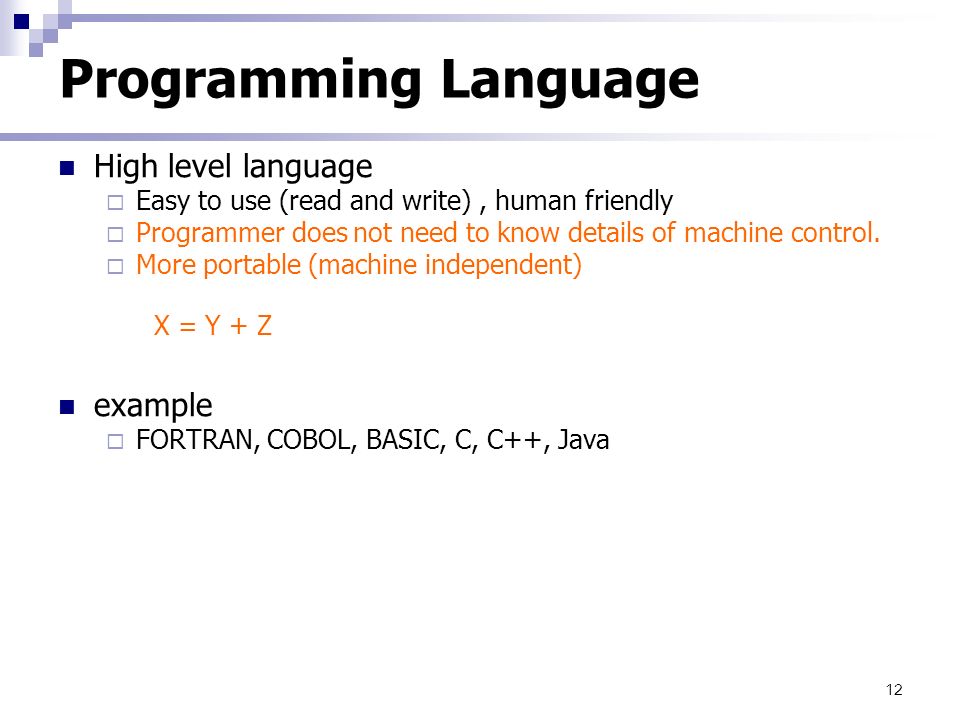 Programming Language

- High level language
  - Easy to use (read and write) , human friendly
  - Programmer does not need to know details of machine control.
  - More portable (machine independent)

X = Y + Z

- example
  - FORTRAN, COBOL, BASIC, C, C++, Java

12